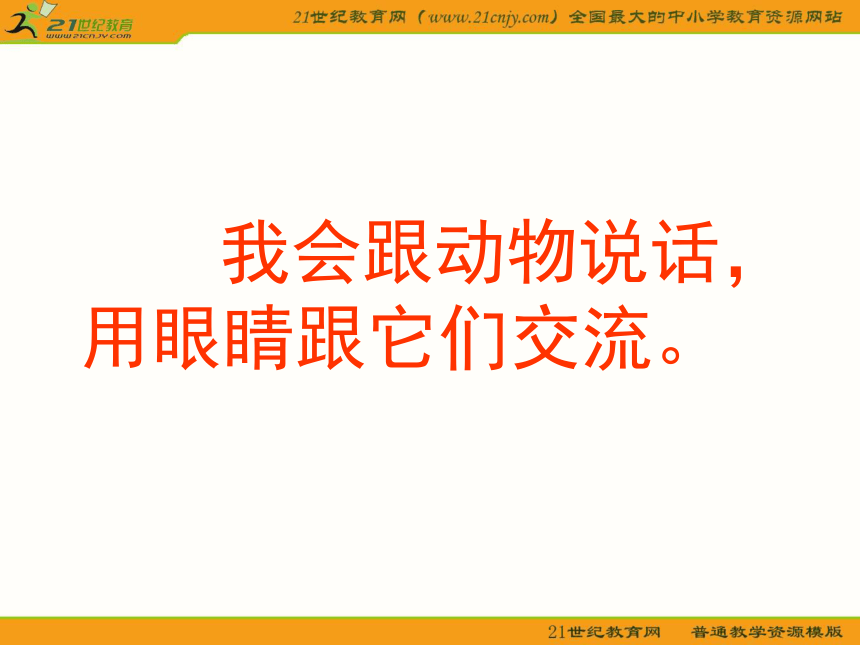 21世纪教育
www.21cnjy.com

21世纪教育网（www.21cnjy.com）全国最大的中小学教育资源网站

我会跟动物说话，用眼睛跟它们交流。

21世纪教育网　普通教学资源模版